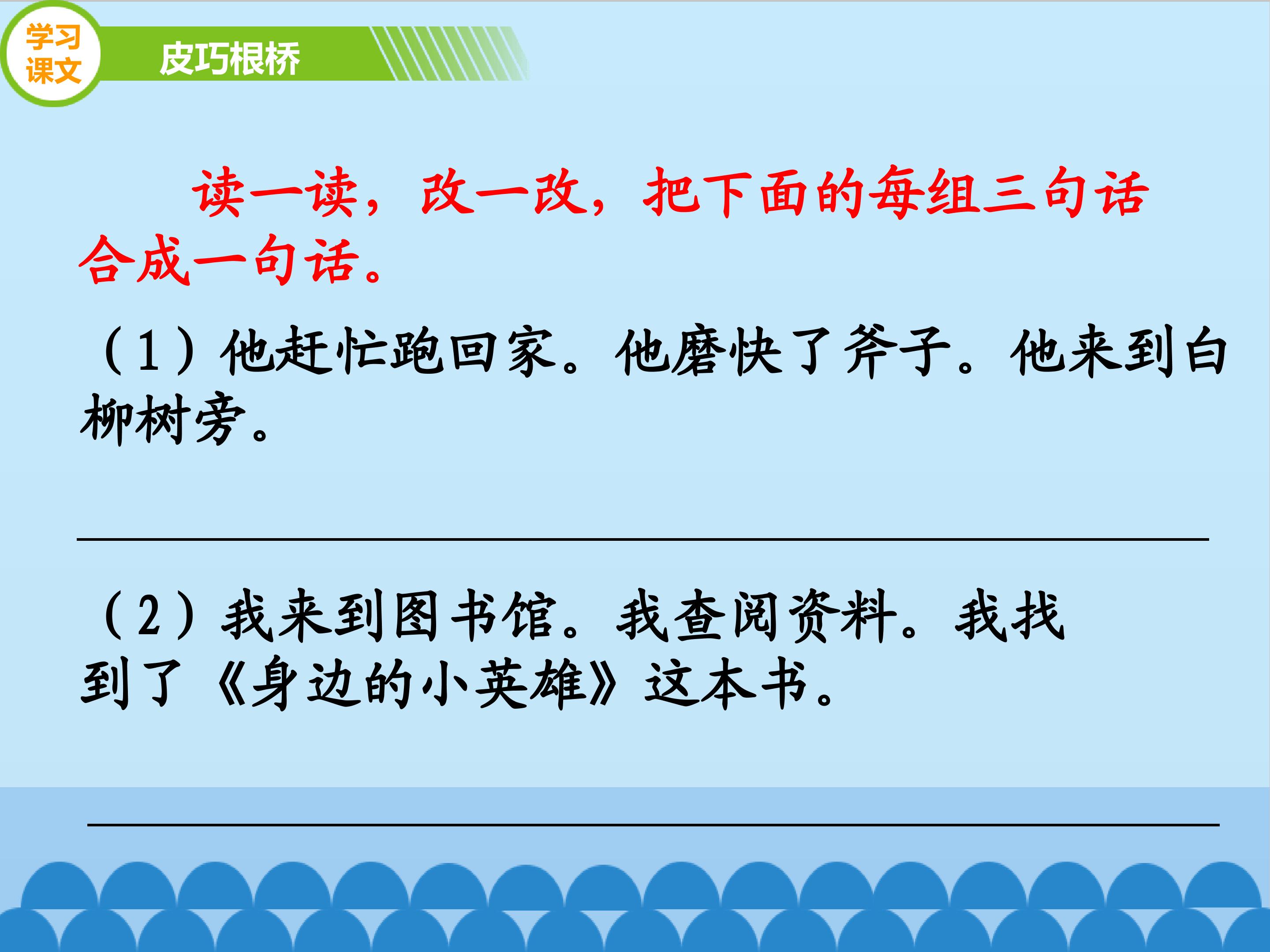 学习
课文

皮巧根桥

读一读，改一改，把下面的每组三句话合成一句话。

（1）他赶忙跑回家。他磨快了斧子。他来到白柳树旁。

____

（2）我来到图书馆。我查阅资料。我找到了《身边的小英雄》这本书。

____